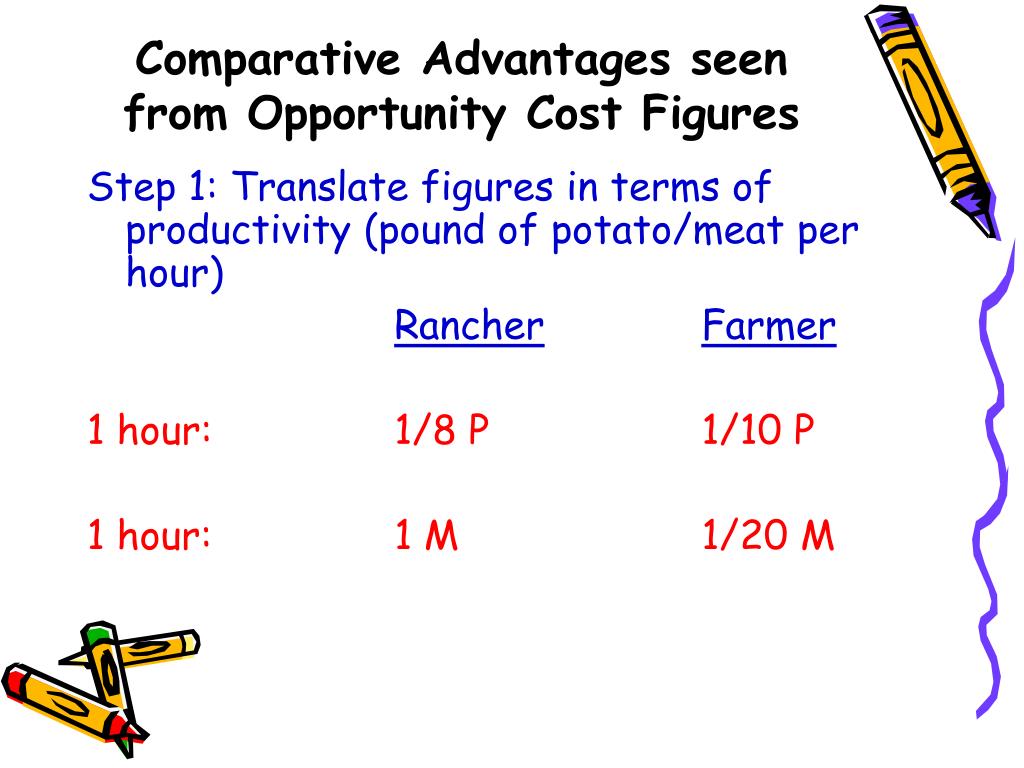 Comparative Advantages seen from Opportunity Cost Figures

Step 1: Translate figures in terms of productivity (pound of potato/meat per hour)

| | Rancher | Farmer |
|---|---|---|
| 1 hour: | 1/8 P | 1/10 P |
| 1 hour: | 1 M | 1/20 M |